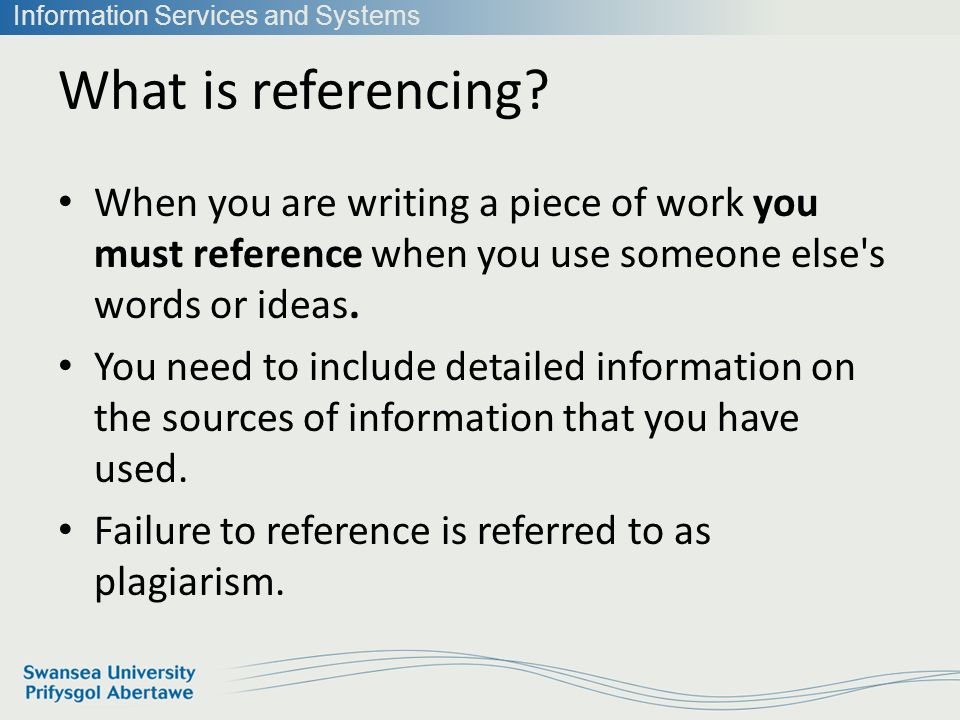 Information Services and Systems

What is referencing?

• When you are writing a piece of work you must reference when you use someone else's words or ideas.

• You need to include detailed information on the sources of information that you have used.

• Failure to reference is referred to as plagiarism.

Swansea University
Prifysgol Abertawe